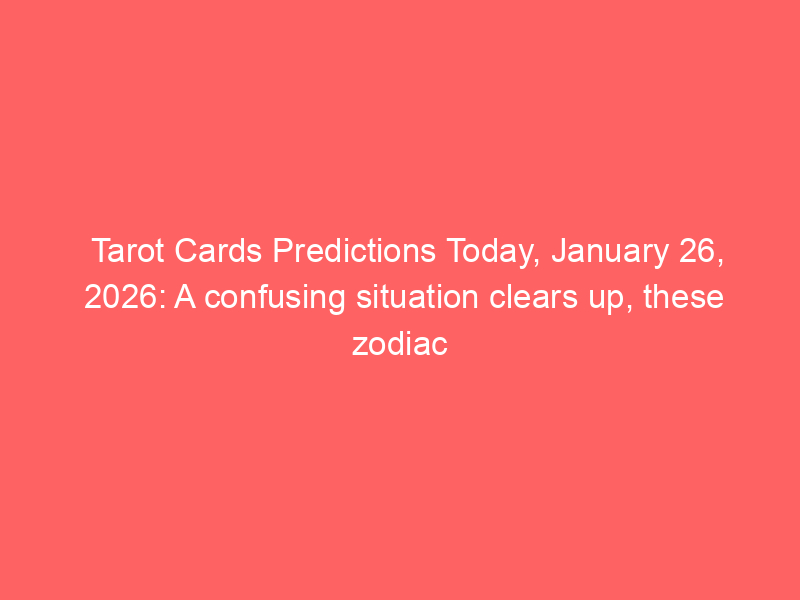 Tarot Cards Predictions Today, January 26, 2026: A confusing situation clears up, these zodiac